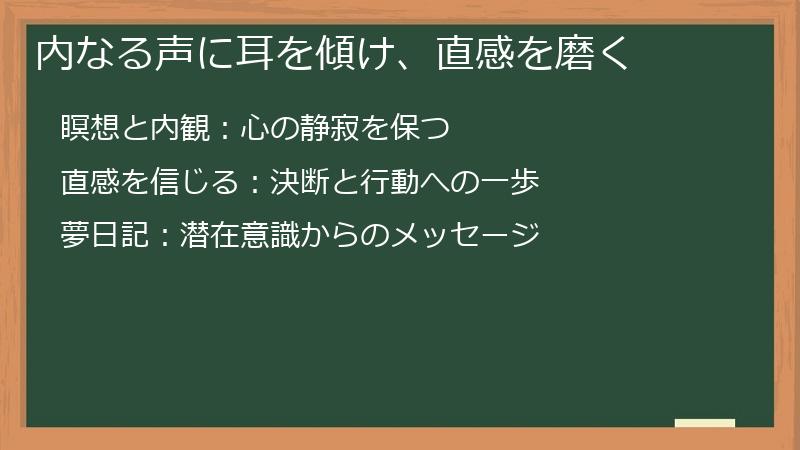 内なる声に耳を傾け、直感を磨く

瞑想と内観：心の静寂を保つ

直感を信じる：決断と行動への一歩

夢日記：潜在意識からのメッセージ